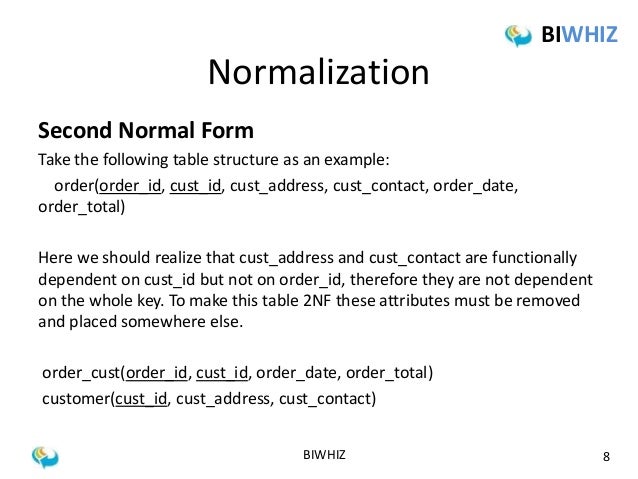 BIWHIZ

Normalization

Second Normal Form

Take the following table structure as an example:

order(order_id, cust_id, cust_address, cust_contact, order_date, order_total)

Here we should realize that cust_address and cust_contact are functionally dependent on cust_id but not on order_id, therefore they are not dependent on the whole key. To make this table 2NF these attributes must be removed and placed somewhere else.

order_cust(order_id, cust_id, order_date, order_total)
customer(cust_id, cust_address, cust_contact)

BIWHIZ

8